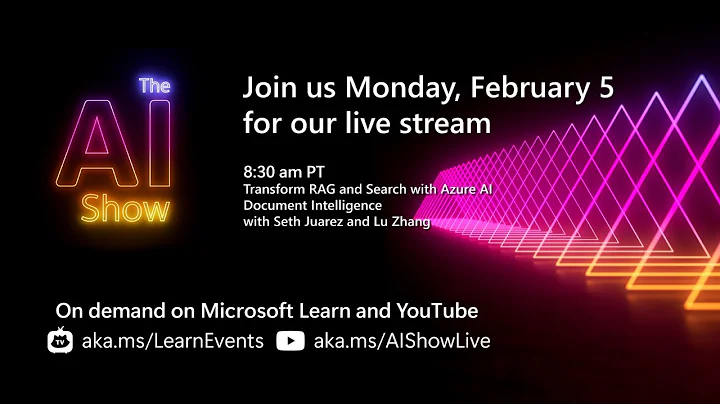 The
AI
Show

Join us Monday, February 5 for our live stream

8:30 am PT
Transform RAG and Search with Azure AI Document Intelligence
with Seth Juarez and Lu Zhang

On demand on Microsoft Learn and YouTube
aka.ms/LearnEvents aka.ms/AIShowLive